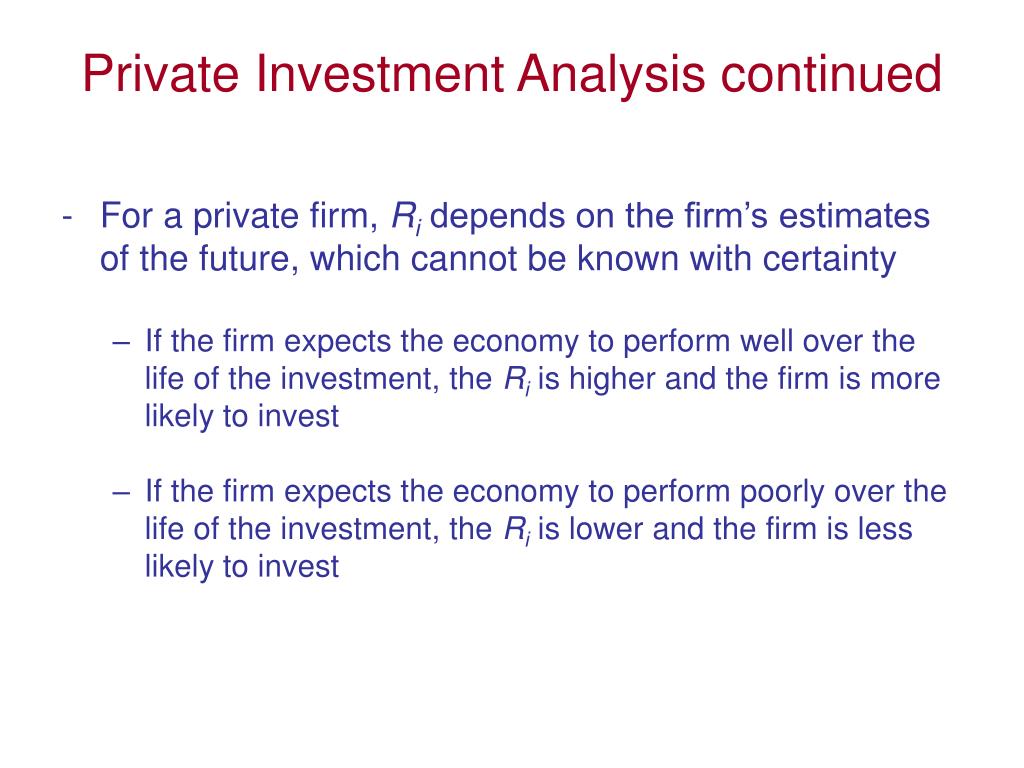 Private Investment Analysis continued

- For a private firm, $R_i$ depends on the firm’s estimates of the future, which cannot be known with certainty

– If the firm expects the economy to perform well over the life of the investment, the $R_i$ is higher and the firm is more likely to invest

– If the firm expects the economy to perform poorly over the life of the investment, the $R_i$ is lower and the firm is less likely to invest